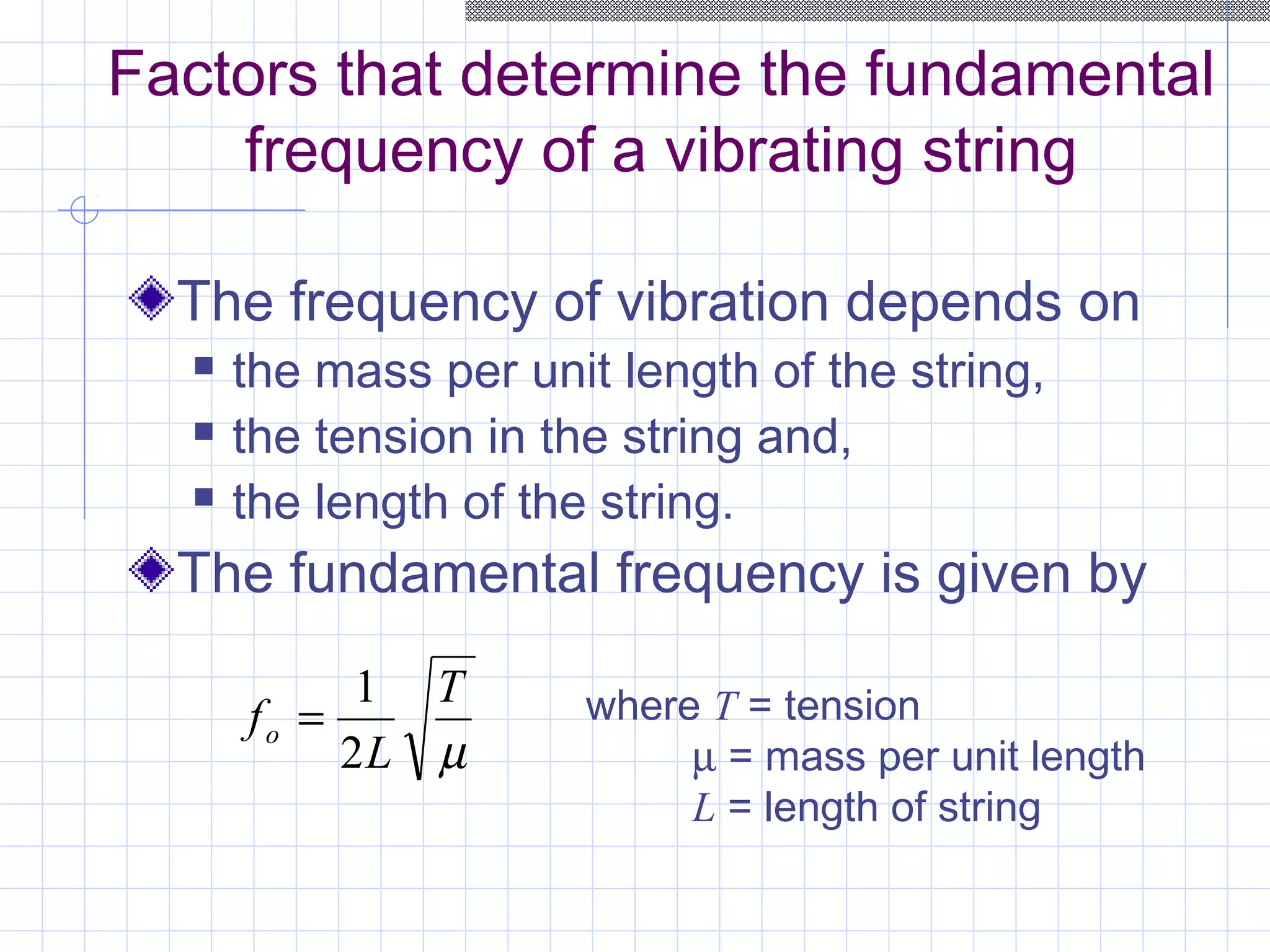 Factors that determine the fundamental frequency of a vibrating string

The frequency of vibration depends on
the mass per unit length of the string,
the tension in the string and,
the length of the string.
The fundamental frequency is given by

$f_o = \frac{1}{2L}\sqrt{\frac{T}{\mu}}$

where $T$ = tension
$\mu$ = mass per unit length
$L$ = length of string